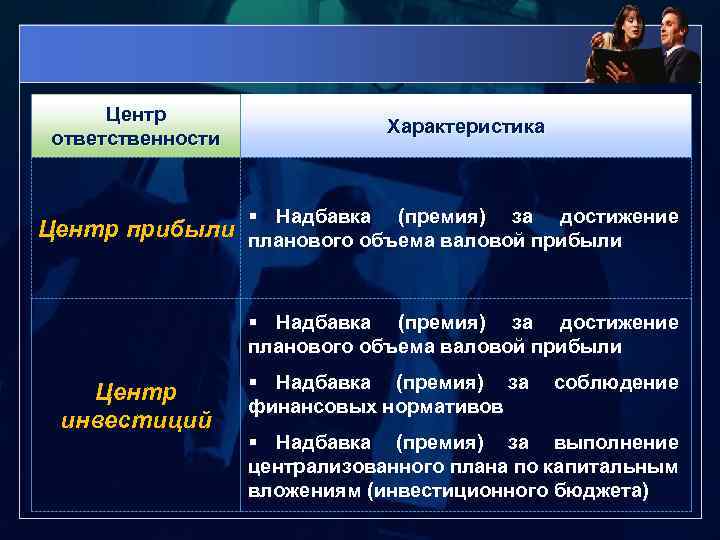 | Центр ответственности | Характеристика |
|---|---|
| Центр прибыли | ▪ Надбавка (премия) за достижение планового объема валовой прибыли |
| Центр инвестиций | ▪ Надбавка (премия) за достижение планового объема валовой прибыли ▪ Надбавка (премия) за соблюдение финансовых нормативов ▪ Надбавка (премия) за выполнение централизованного плана по капитальным вложениям (инвестиционного бюджета) |